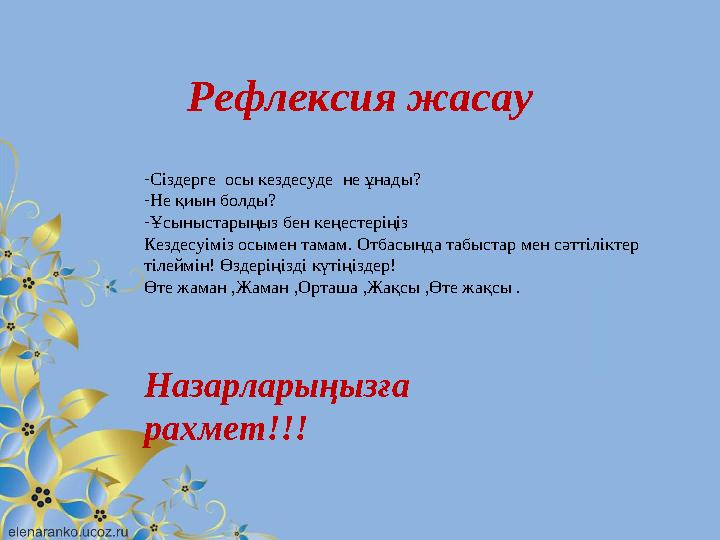 Рефлексия жасау

-Сіздерге осы кездесуде не ұнады?
-Не қиын болды?
-Ұсыныстарыңыз бен кеңестеріңіз
Кездесуіміз осымен тамам. Отбасында табыстар мен сәттіліктер тілеймін! Өздеріңізді күтіңіздер!
Өте жаман ,Жаман ,Орташа ,Жақсы ,Өте жақсы .

Назарларыңызға рахмет!!!

elenaranko.ucoz.ru